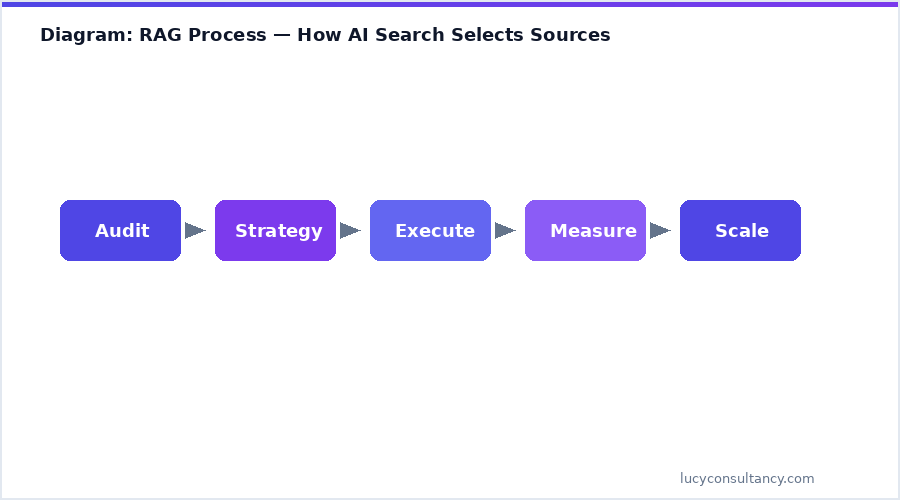 Diagram: RAG Process — How AI Search Selects Sources

Audit

Strategy

Execute

Measure

Scale

lucyconsultancy.com